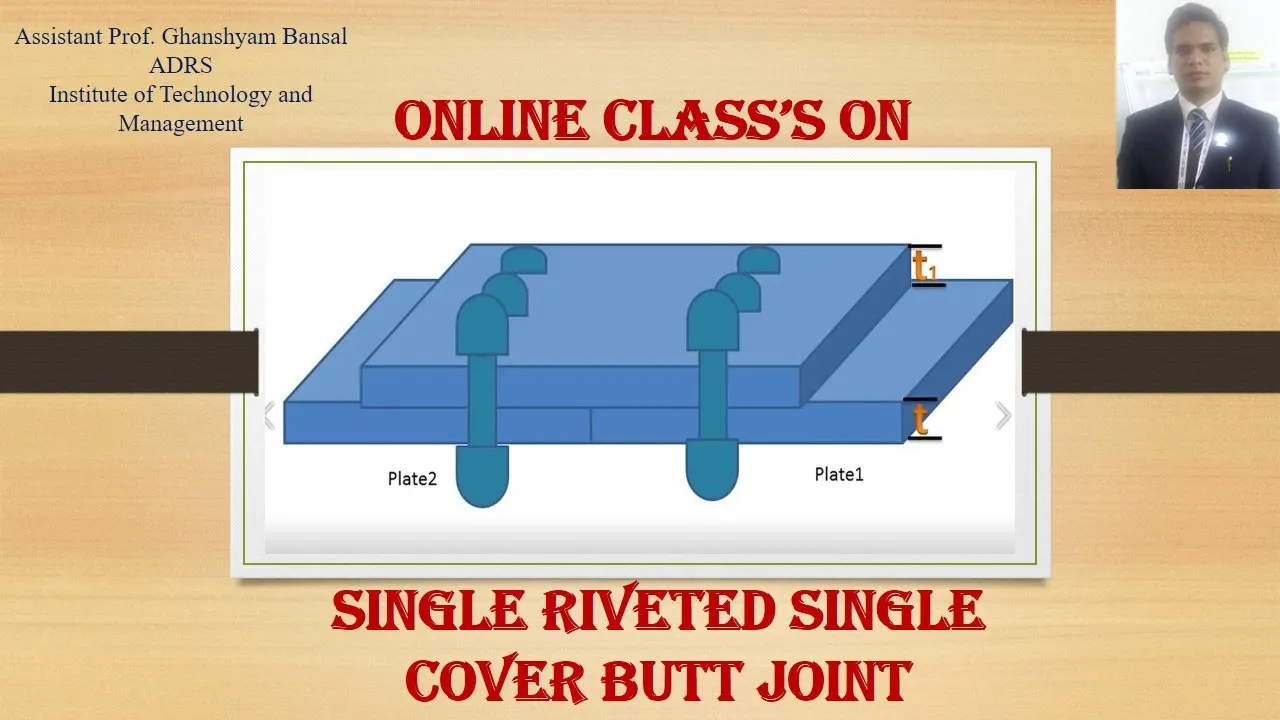 Assistant Prof. Ghanshyam Bansal
ADRS
Institute of Technology and Management

ONLINE CLASS'S ON

$t_1$

$t$

Plate2

Plate1

SINGLE RIVETED SINGLE COVER BUTT JOINT